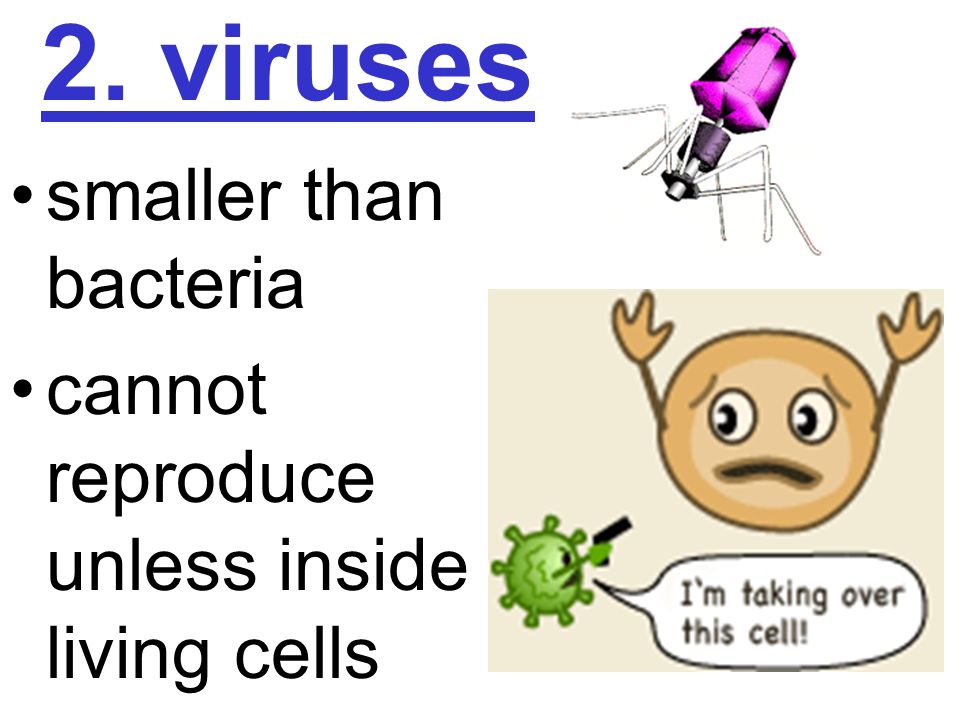 2. viruses

• smaller than bacteria

• cannot reproduce unless inside living cells

I'm taking over this cell!